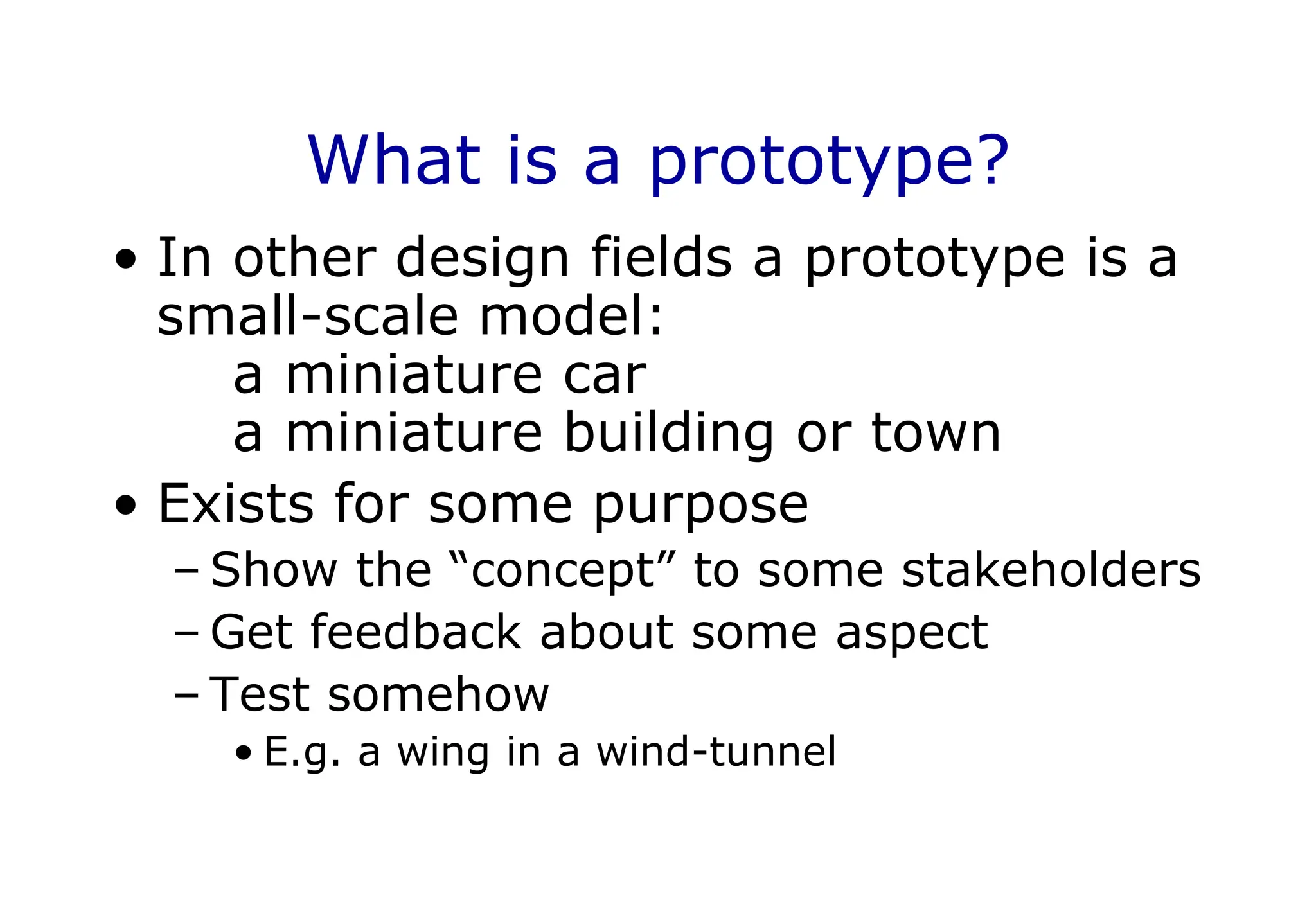 What is a prototype?

• In other design fields a prototype is a small-scale model:
a miniature car
a miniature building or town

• Exists for some purpose
– Show the “concept” to some stakeholders
– Get feedback about some aspect
– Test somehow
• E.g. a wing in a wind-tunnel